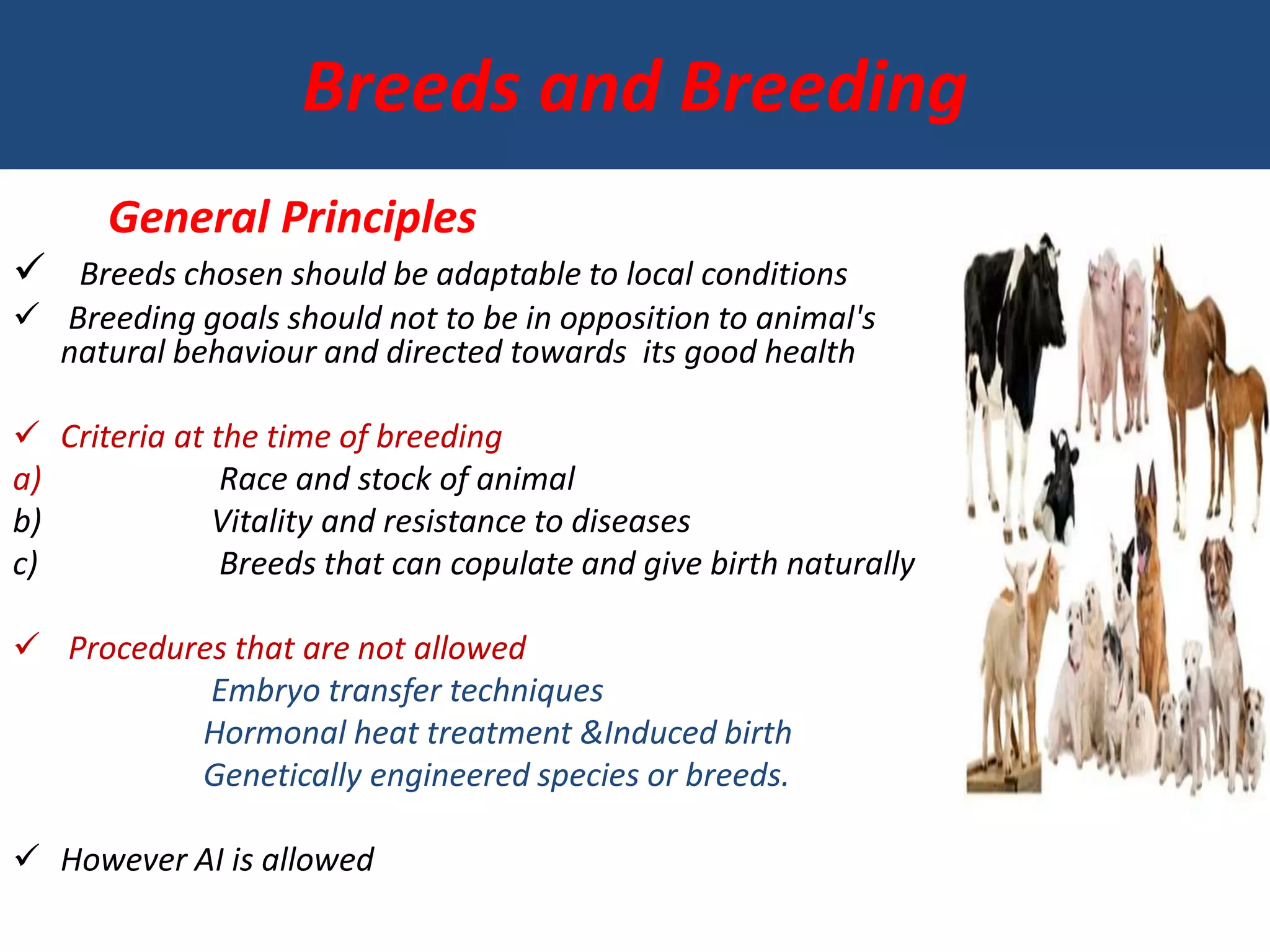 Breeds and Breeding

General Principles

✓ Breeds chosen should be adaptable to local conditions

✓ Breeding goals should not to be in opposition to animal's natural behaviour and directed towards its good health

✓ Criteria at the time of breeding
a) Race and stock of animal
b) Vitality and resistance to diseases
c) Breeds that can copulate and give birth naturally

✓ Procedures that are not allowed
Embryo transfer techniques
Hormonal heat treatment &Induced birth
Genetically engineered species or breeds.

✓ However AI is allowed